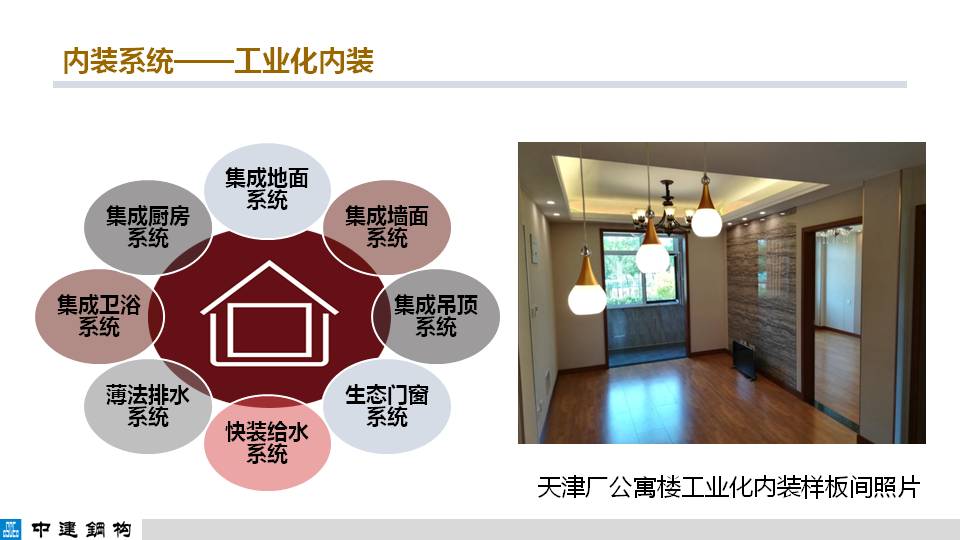 内装系统——工业化内装

集成地面系统

集成墙面系统

集成吊顶系统

生态门窗系统

快装给水系统

薄法排水系统

集成卫浴系统

集成厨房系统

天津厂公寓楼工业化内装样板间照片

中建鋼构